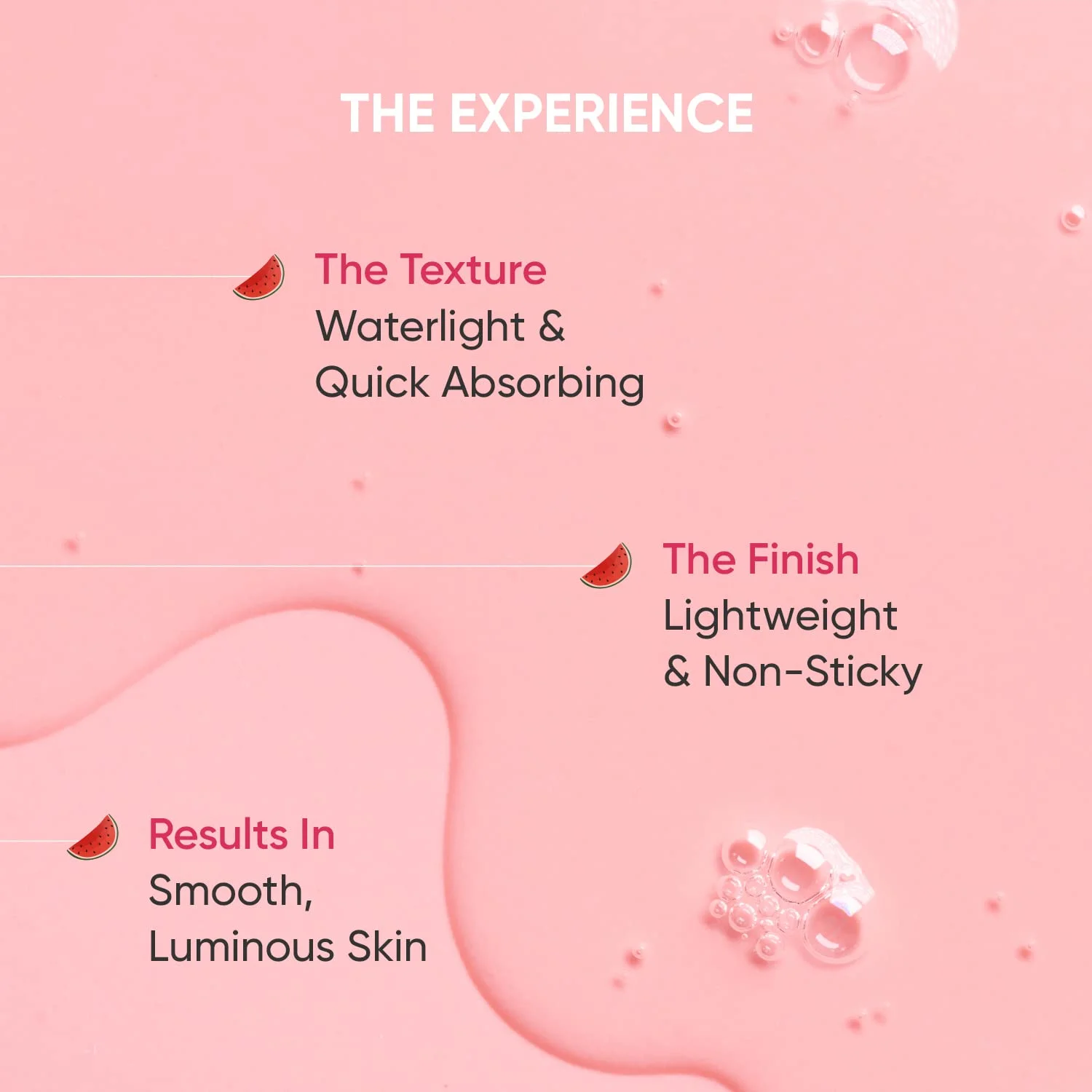 THE EXPERIENCE

The Texture
Waterlight & Quick Absorbing

The Finish
Lightweight & Non-Sticky

Results In
Smooth, Luminous Skin